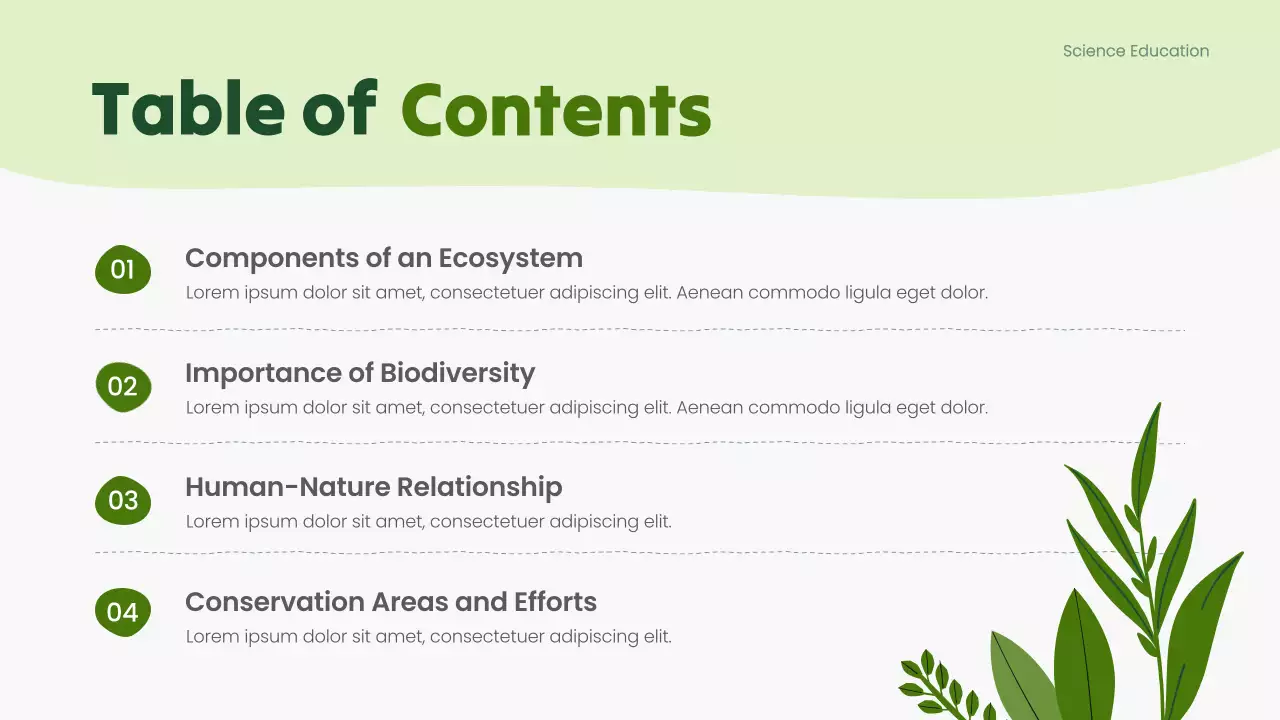 Science Education

Table of Contents

01

Components of an Ecosystem

Lorem ipsum dolor sit amet, consectetuer adipiscing elit. Aenean commodo ligula eget dolor.

02

Importance of Biodiversity

Lorem ipsum dolor sit amet, consectetuer adipiscing elit. Aenean commodo ligula eget dolor.

03

Human-Nature Relationship

Lorem ipsum dolor sit amet, consectetuer adipiscing elit.

04

Conservation Areas and Efforts

Lorem ipsum dolor sit amet, consectetuer adipiscing elit.